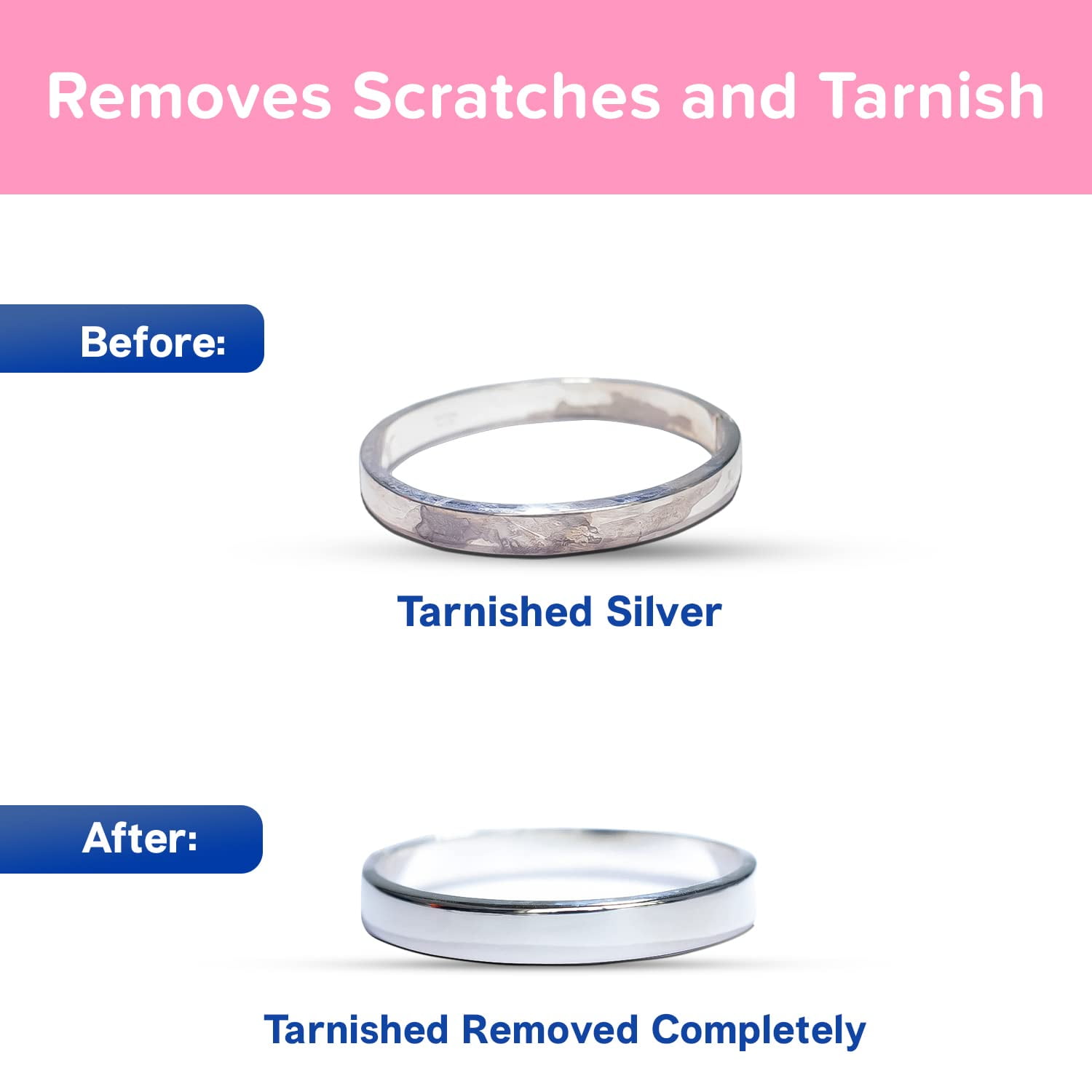 Removes Scratches and Tarnish

Before:

Tarnished Silver

After:

Tarnished Removed Completely